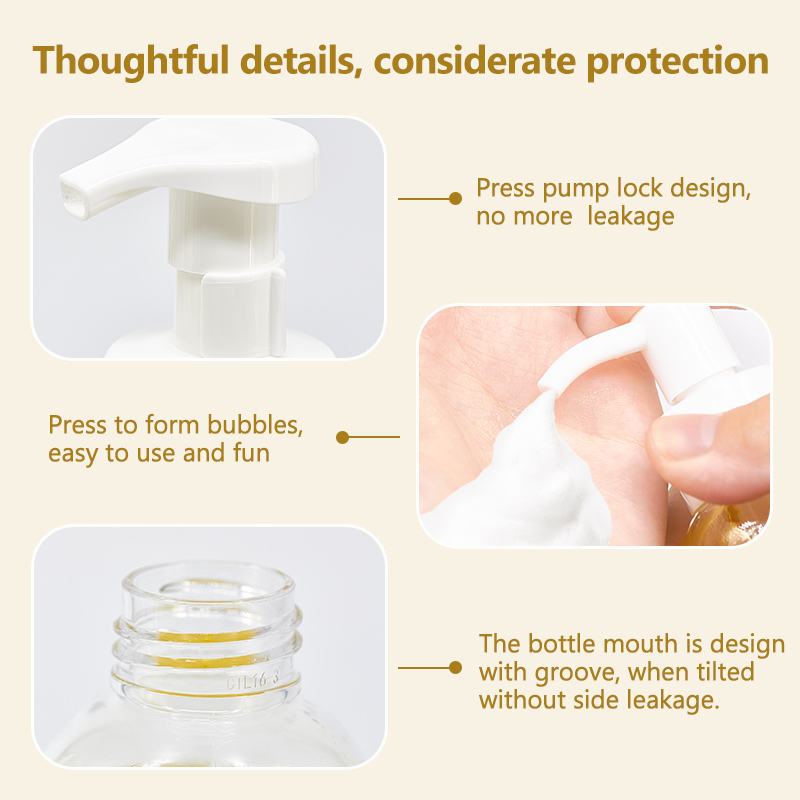 Thoughtful details, considerate protection

Press pump lock design, no more  leakage

Press to form bubbles, easy to use and fun

CTL16 3

The bottle mouth is design with groove, when tilted without side leakage.